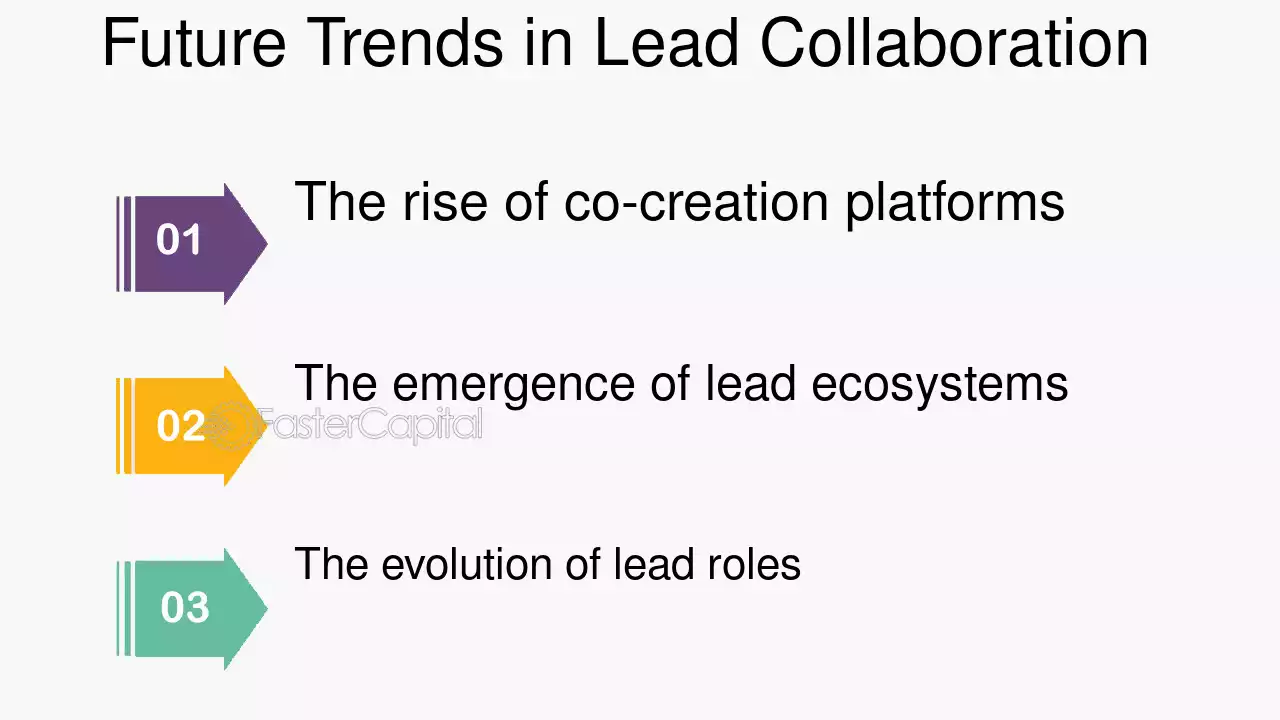 Future Trends in Lead Collaboration

01

The rise of co-creation platforms

02

The emergence of lead ecosystems

03

The evolution of lead roles

FasterCapital